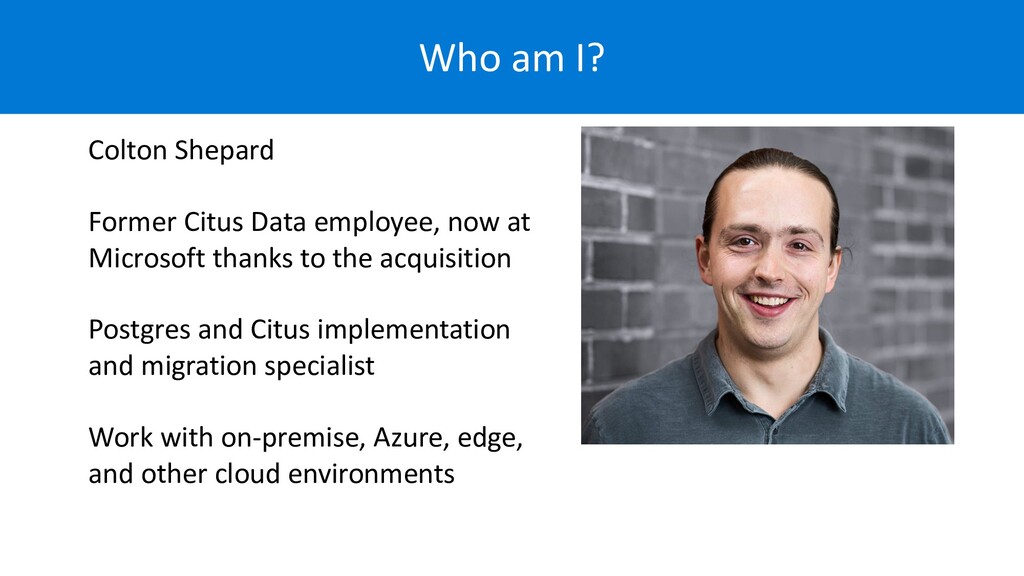 Who am I?

Colton Shepard

Former Citus Data employee, now at Microsoft thanks to the acquisition

Postgres and Citus implementation and migration specialist

Work with on-premise, Azure, edge, and other cloud environments